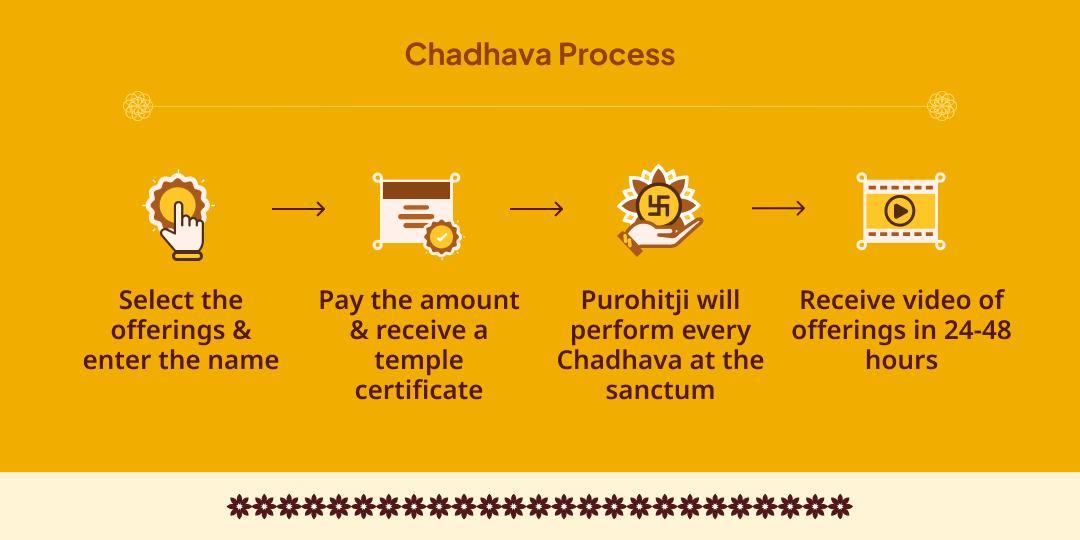 Chadhava Process

Select the offerings & enter the name

Pay the amount & receive a temple certificate

Purohitji will perform every Chadhava at the sanctum

Receive video of offerings in 24-48 hours